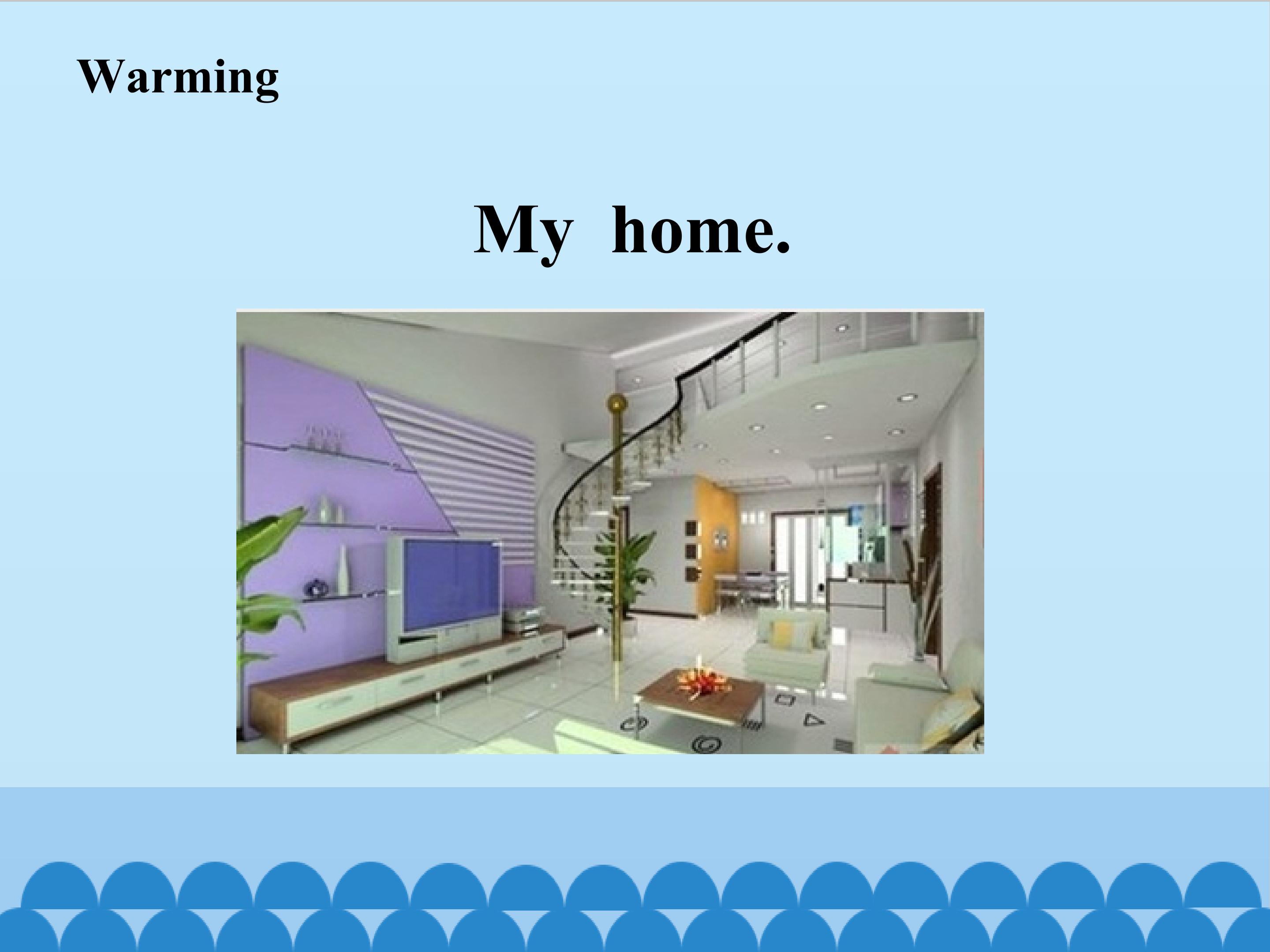 Warming

My home.